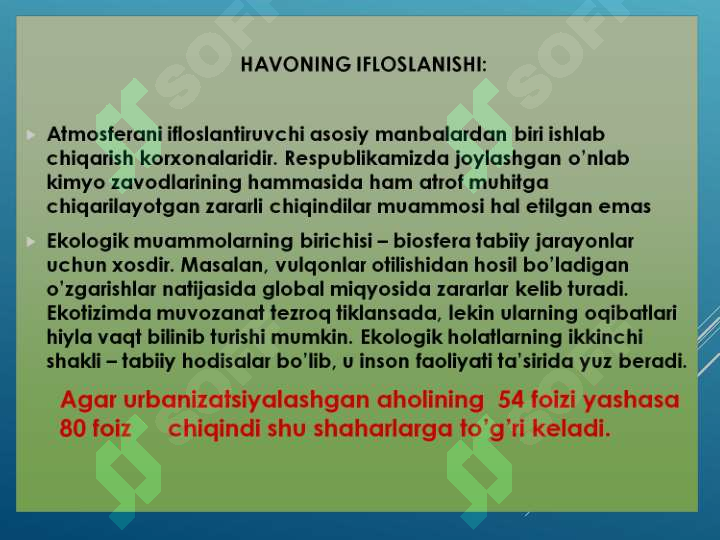 HAVONING IFLOSLANISHI:

Atmosferani ifloslantiruvchi asosiy manbalardan biri ishlab chiqarish korxonalaridir. Respublikamizda joylashgan o'nlab kimyo zavodlarining hammasida ham atrof muhitga chiqarilayotgan zararli chiqindilar muammosi hal etilgan emas

Ekologik muammolarning birichisi – biosfera tabiiy jarayonlar uchun xosdir. Masalan, vulqonlar otilishidan hosil bo'ladigan o'zgarishlar natijasida global miqyosida zararlar kelib turadi. Ekotizimda muvozanat tezroq tiklansada, lekin ularning oqibatlari hiyla vaqt bilinib turishi mumkin. Ekologik holatlarning ikkinchi shakli – tabiiy hodisalar bo'lib, u inson faoliyati ta'sirida yuz beradi.

Agar urbanizatsiyalashgan aholining 54 foizi yashasa 80 foiz chiqindi shu shaharlarga to'g'ri keladi.

SOFT SOFT